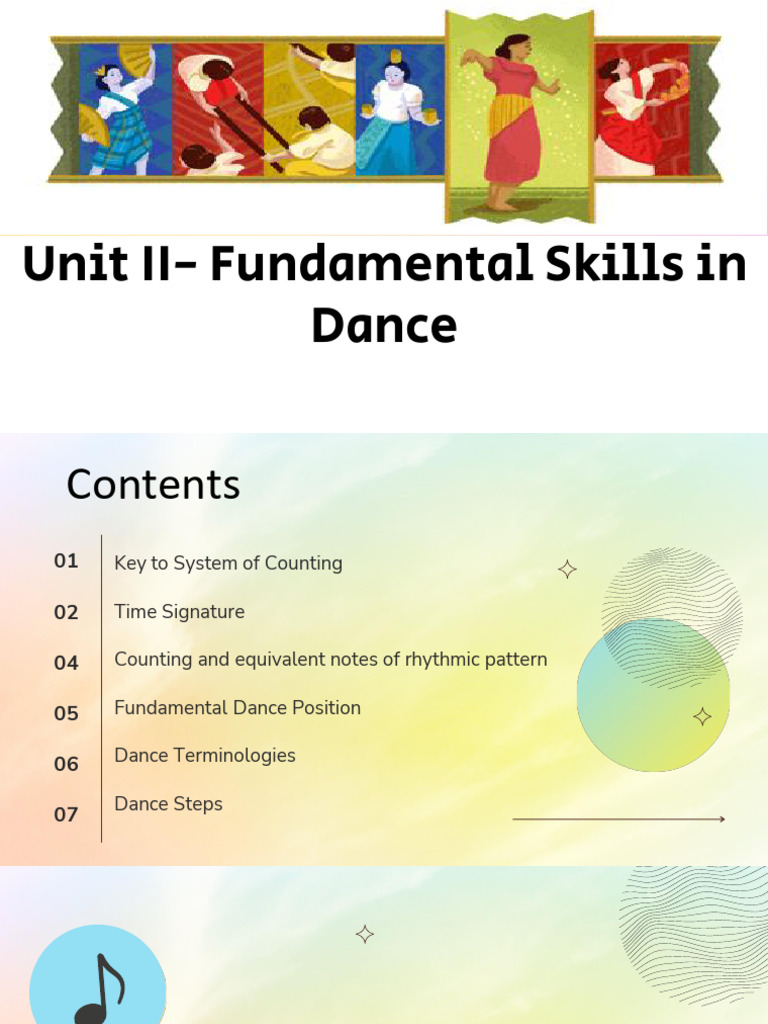 Unit II- Fundamental Skills in Dance

Contents

01 Key to System of Counting

02 Time Signature

04 Counting and equivalent notes of rhythmic pattern

05 Fundamental Dance Position

06 Dance Terminologies

07 Dance Steps